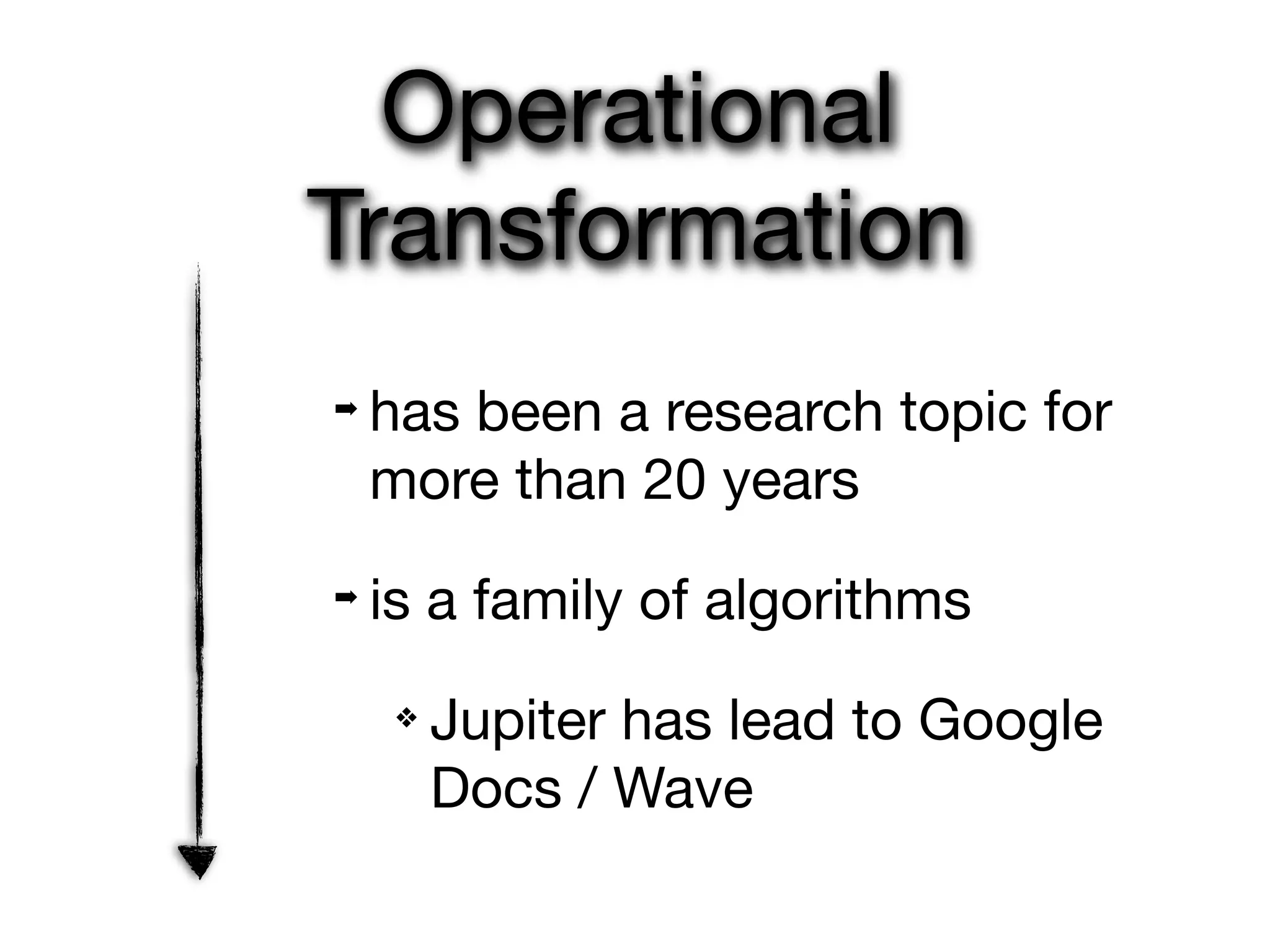 Operational Transformation

➡ has been a research topic for more than 20 years

➡ is a family of algorithms

❖ Jupiter has lead to Google Docs / Wave